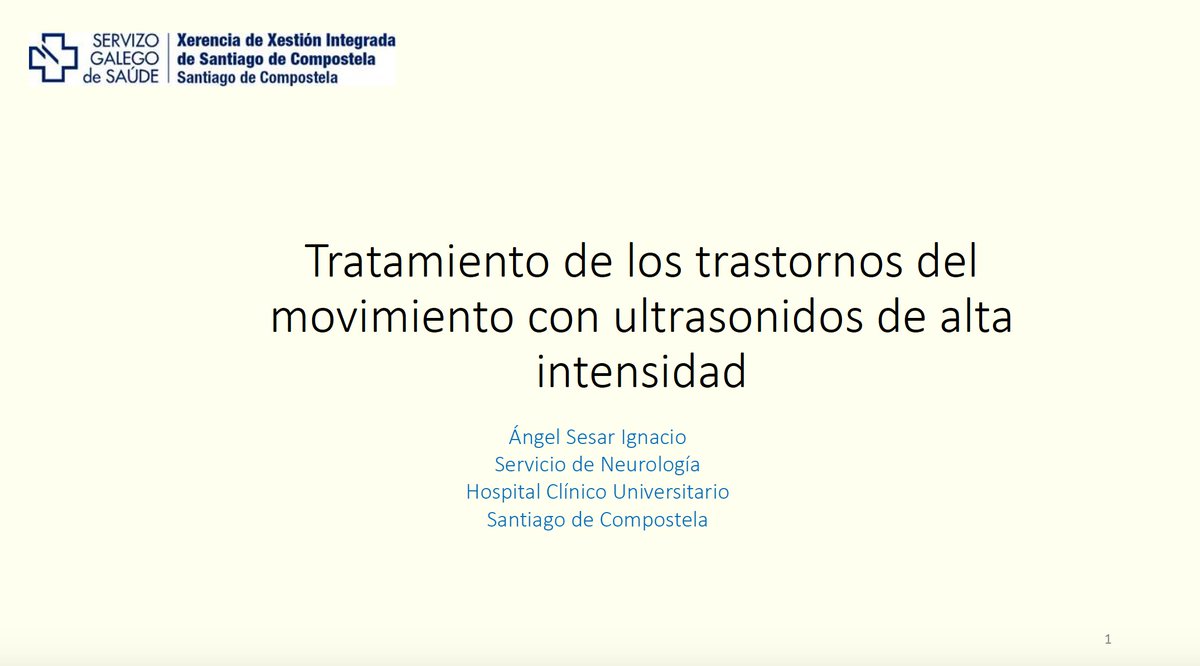 SERVIZO GALEGO de SAÚDE

Xerencia de Xestión Integrada de Santiago de Compostela
Santiago de Compostela

Tratamiento de los trastornos del movimiento con ultrasonidos de alta intensidad

Ángel Sesar Ignacio
Servicio de Neurología
Hospital Clínico Universitario
Santiago de Compostela

1